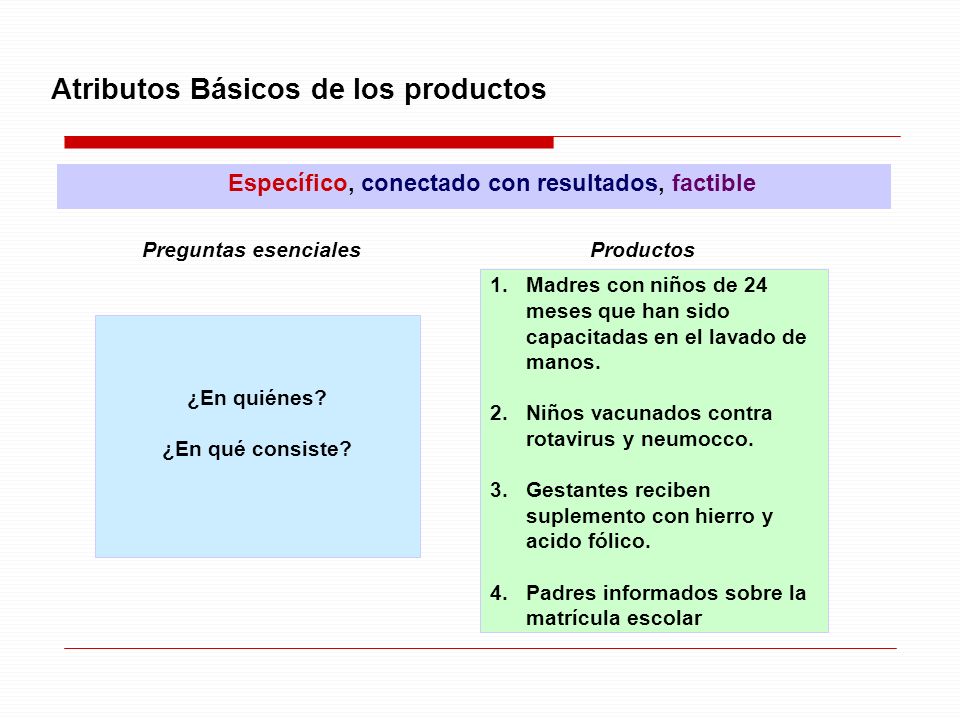 Atributos Básicos de los productos

Específico, conectado con resultados, factible

Preguntas esenciales

¿En quiénes?

¿En qué consiste?

Productos

1. Madres con niños de 24 meses que han sido capacitadas en el lavado de manos.

2. Niños vacunados contra rotavirus y neumocco.

3. Gestantes reciben suplemento con hierro y acido fólico.

4. Padres informados sobre la matrícula escolar